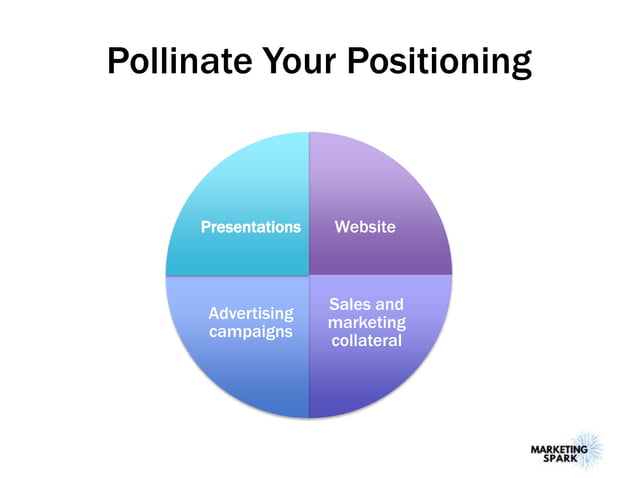 Pollinate Your Positioning

Presentations

Website

Advertising campaigns

Sales and marketing collateral

MARKETING SPARK